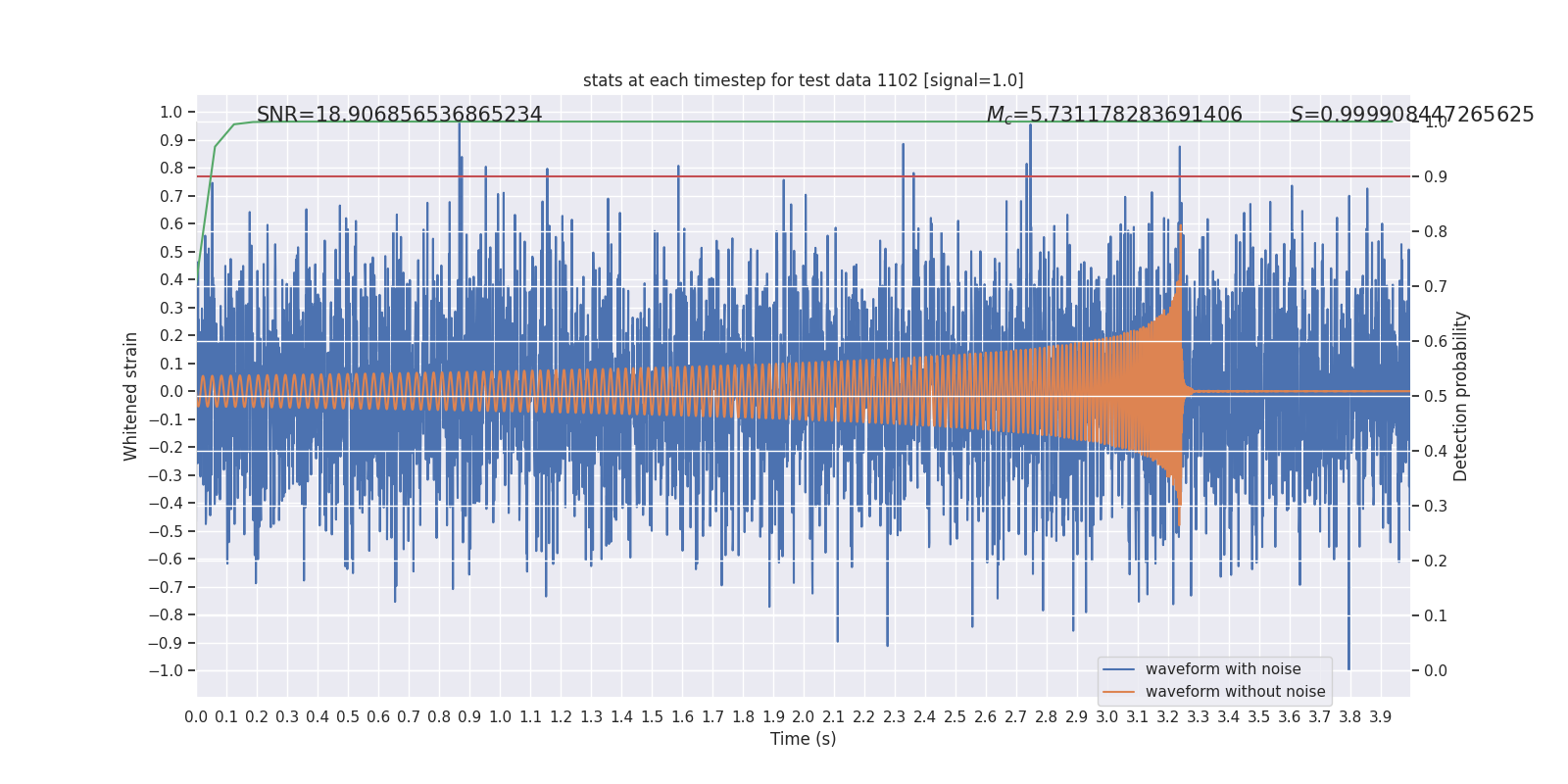 stats at each timestep for test data 1102 [signal=1.0]

SNR=18.906856536865234

$M_c$=5.731178283691406

$S$=0.999908447265625

1.0
0.9
0.8
0.7
0.6
0.5
0.4
0.3
0.2
0.1
0.0
−0.1
−0.2
−0.3
−0.4
−0.5
−0.6
−0.7
−0.8
−0.9
−1.0

Whitened strain

1.0
0.9
0.8
0.7
0.6
0.5
0.4
0.3
0.2
0.1
0.0

Detection probability

waveform with noise
waveform without noise

0.0 0.1 0.2 0.3 0.4 0.5 0.6 0.7 0.8 0.9 1.0 1.1 1.2 1.3 1.4 1.5 1.6 1.7 1.8 1.9 2.0 2.1 2.2 2.3 2.4 2.5 2.6 2.7 2.8 2.9 3.0 3.1 3.2 3.3 3.4 3.5 3.6 3.7 3.8 3.9

Time (s)